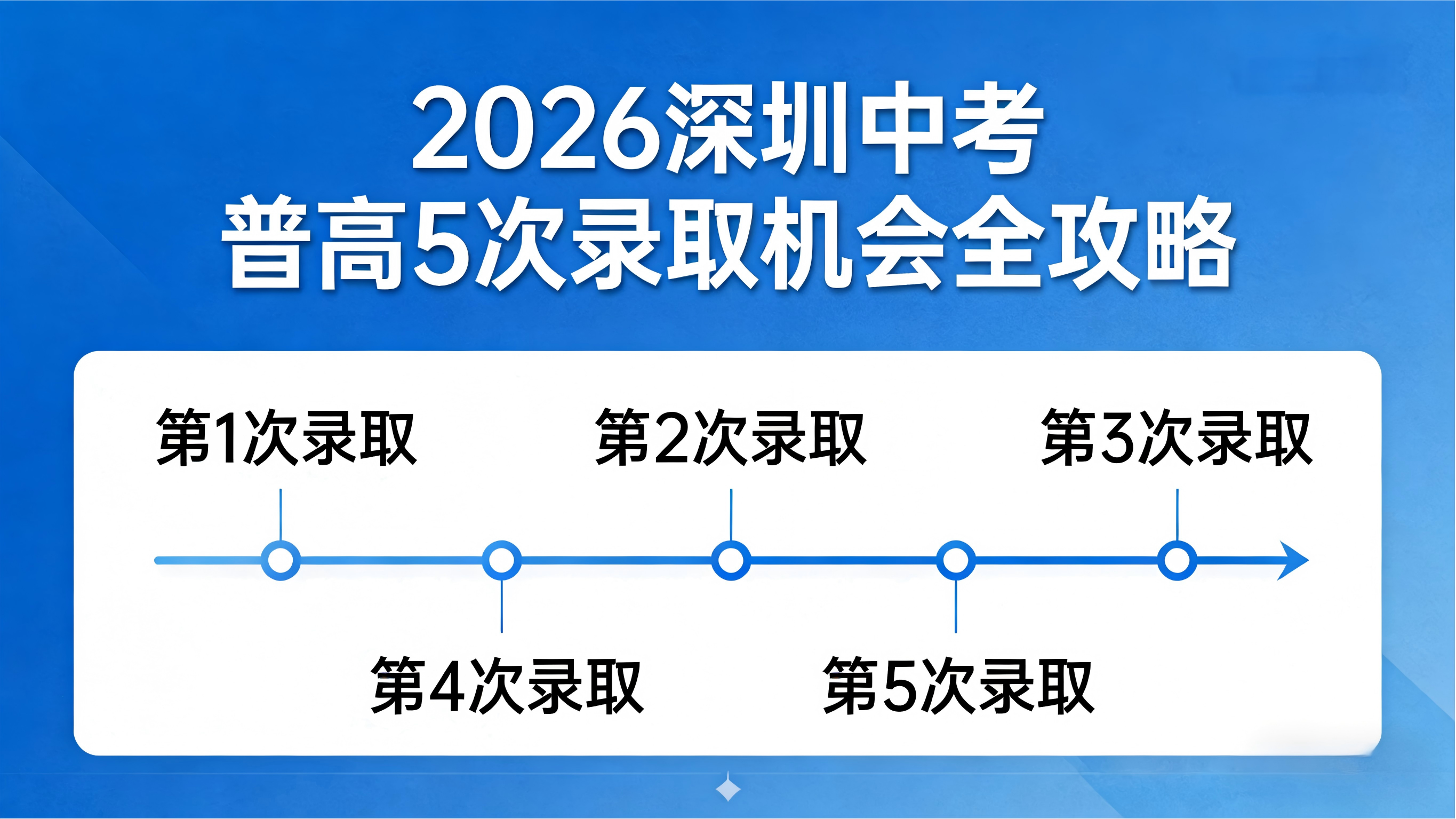 2026深圳中考
普高5次录取机会全攻略

第1次录取

第2次录取

第3次录取

第4次录取

第5次录取